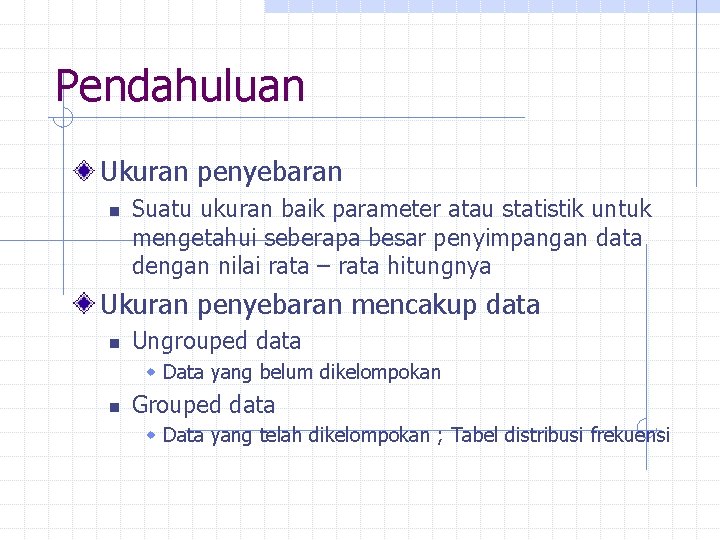 Pendahuluan

Ukuran penyebaran

Suatu ukuran baik parameter atau statistik untuk mengetahui seberapa besar penyimpangan data dengan nilai rata – rata hitungnya

Ukuran penyebaran mencakup data

Ungrouped data

Data yang belum dikelompokan

Grouped data

Data yang telah dikelompokan ; Tabel distribusi frekuensi